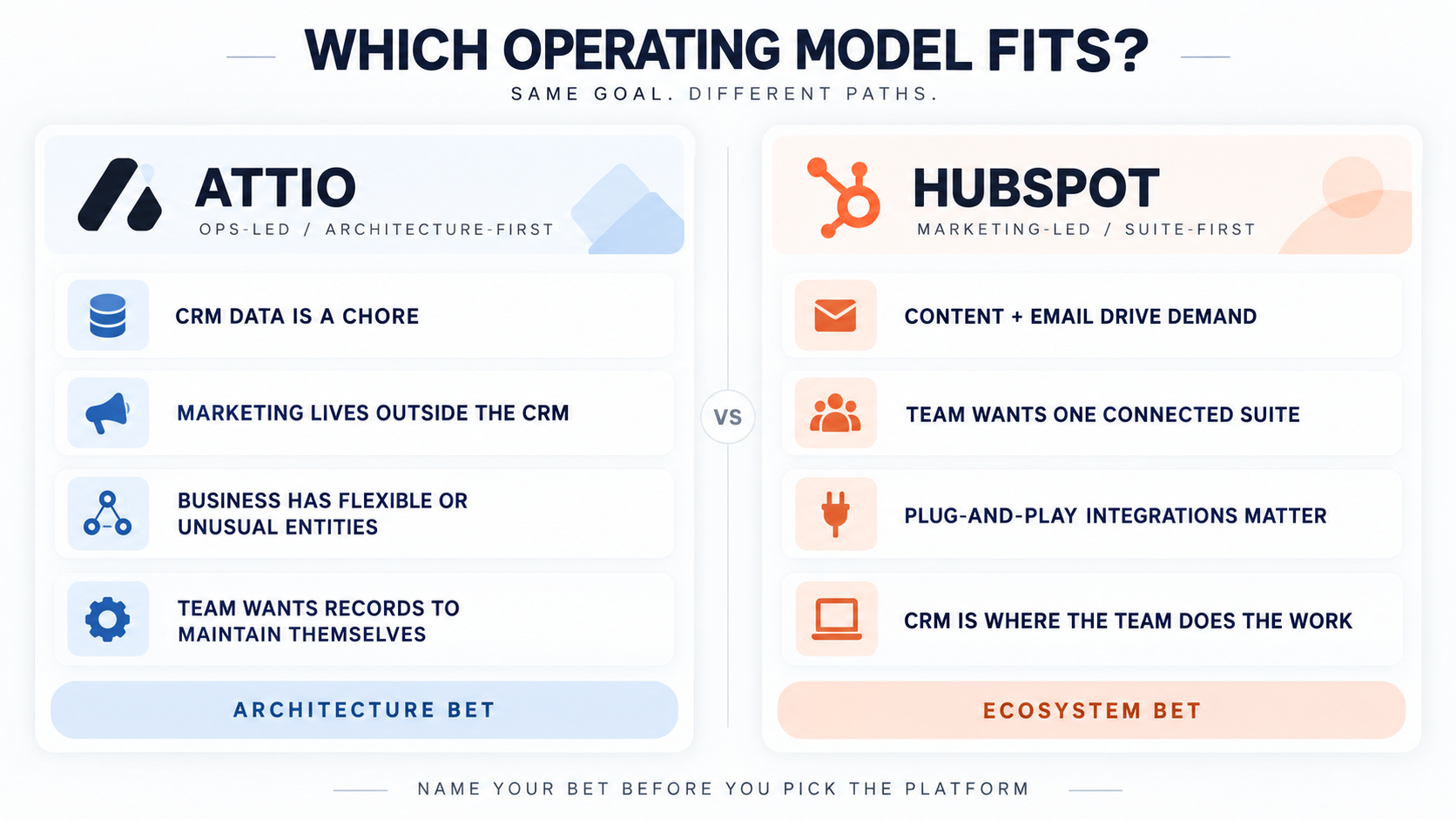 WHICH OPERATING MODEL FITS?
SAME GOAL. DIFFERENT PATHS.

ATTIO
OPS-LED / ARCHITECTURE-FIRST

CRM DATA IS A CHORE

MARKETING LIVES OUTSIDE THE CRM

BUSINESS HAS FLEXIBLE OR UNUSUAL ENTITIES

TEAM WANTS RECORDS TO MAINTAIN THEMSELVES

ARCHITECTURE BET

VS

HUBSPOT
MARKETING-LED / SUITE-FIRST

CONTENT + EMAIL DRIVE DEMAND

TEAM WANTS ONE CONNECTED SUITE

PLUG-AND-PLAY INTEGRATIONS MATTER

CRM IS WHERE THE TEAM DOES THE WORK

ECOSYSTEM BET

NAME YOUR BET BEFORE YOU PICK THE PLATFORM